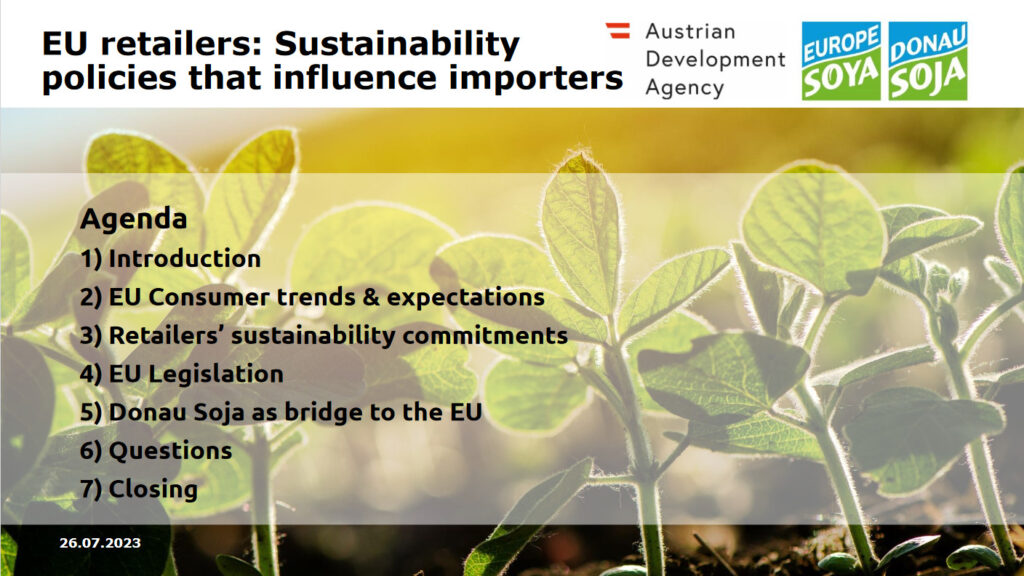 EU retailers: Sustainability policies that influence importers

Austrian Development Agency

EUROPE SOYA

DONAU SOJA

Agenda
1) Introduction
2) EU Consumer trends & expectations
3) Retailers' sustainability commitments
4) EU Legislation
5) Donau Soja as bridge to the EU
6) Questions
7) Closing

26.07.2023